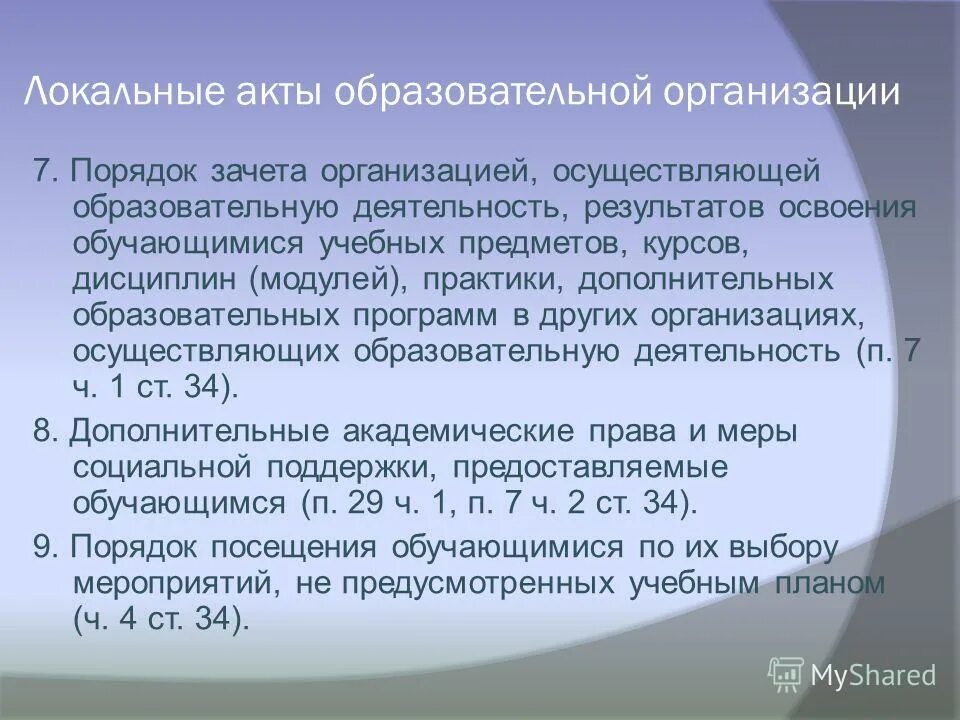 Локальные акты образовательной организации

7. Порядок зачета организацией, осуществляющей образовательную деятельность, результатов освоения обучающимися учебных предметов, курсов, дисциплин (модулей), практики, дополнительных образовательных программ в других организациях, осуществляющих образовательную деятельность (п. 7 ч. 1 ст. 34).

8. Дополнительные академические права и меры социальной поддержки, предоставляемые обучающимся (п. 29 ч. 1, п. 7 ч. 2 ст. 34).

9. Порядок посещения обучающимися по их выбору мероприятий, не предусмотренных учебным планом (ч. 4 ст. 34).

MyShared